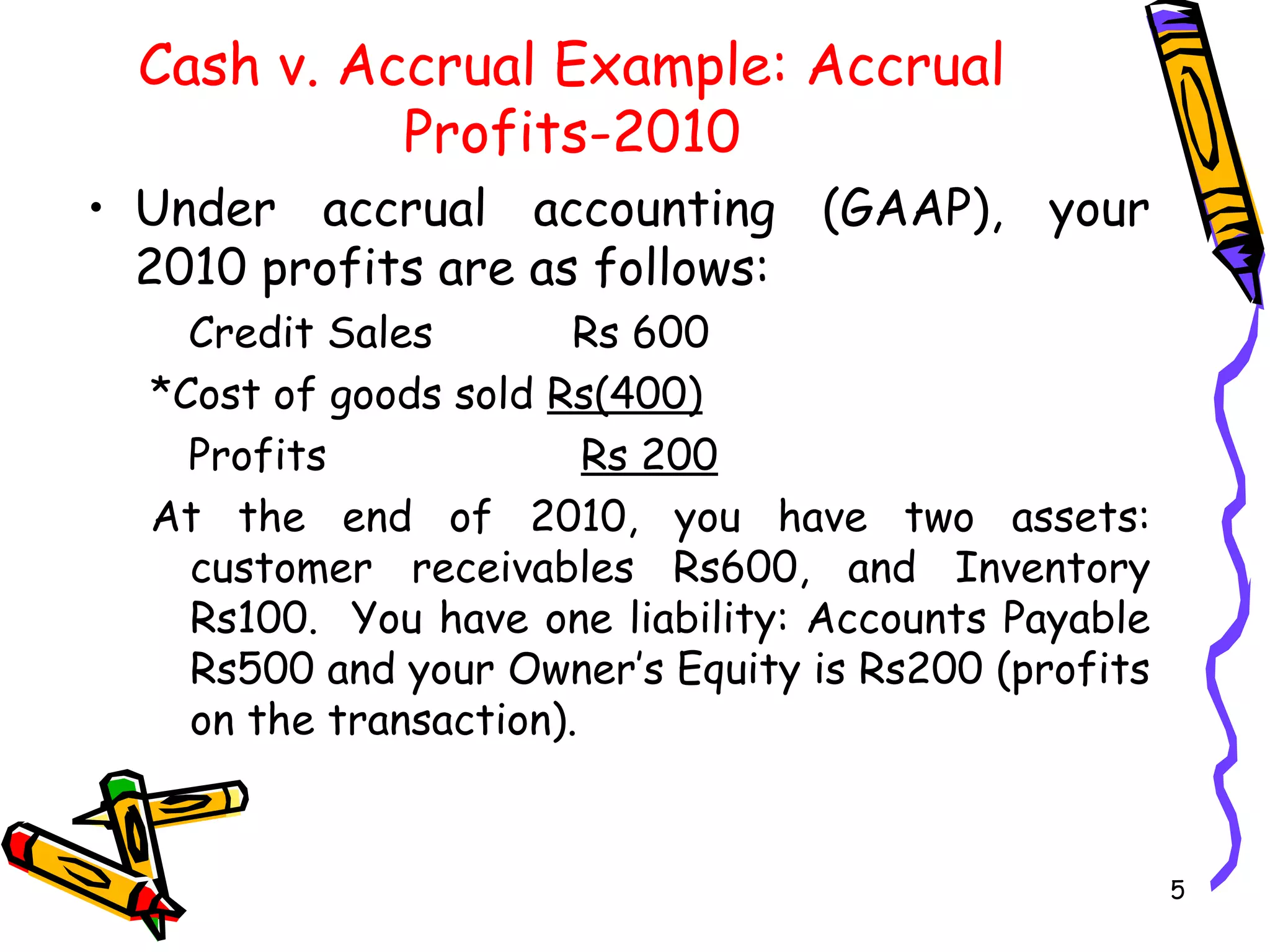 Cash v. Accrual Example: Accrual Profits-2010

• Under accrual accounting (GAAP), your 2010 profits are as follows:

Credit Sales Rs 600

*Cost of goods sold Rs(400)

Profits Rs 200

At the end of 2010, you have two assets: customer receivables Rs600, and Inventory Rs100. You have one liability: Accounts Payable Rs500 and your Owner's Equity is Rs200 (profits on the transaction).

5